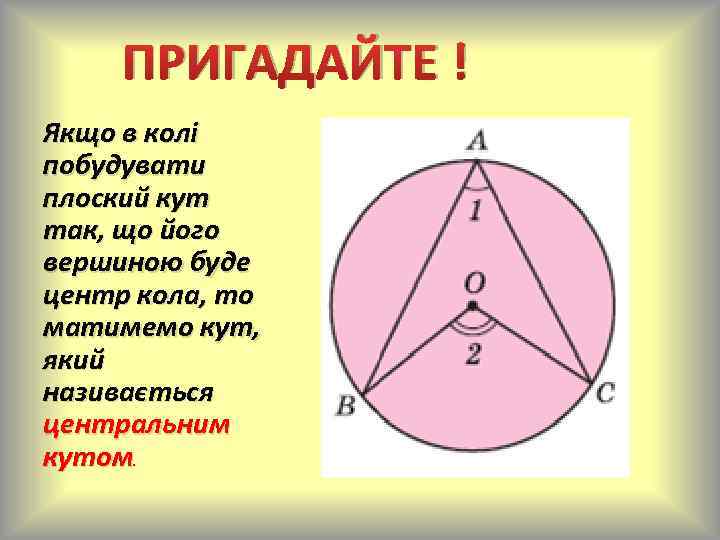 ПРИГАДАЙТЕ !

Якщо в колі побудувати плоский кут так, що його вершиною буде центр кола, то матимемо кут, який називається центральним кутом.

A

1

O

2

B

C